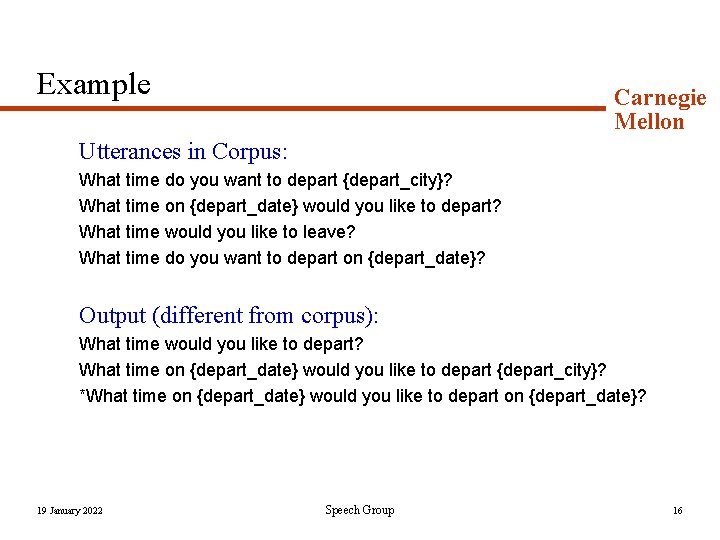 Example

Carnegie Mellon

Utterances in Corpus:

What time do you want to depart {depart_city}?

What time on {depart_date} would you like to depart?

What time would you like to leave?

What time do you want to depart on {depart_date}?

Output (different from corpus):

What time would you like to depart?

What time on {depart_date} would you like to depart {depart_city}?

*What time on {depart_date} would you like to depart on {depart_date}?

19 January 2022

Speech Group

16